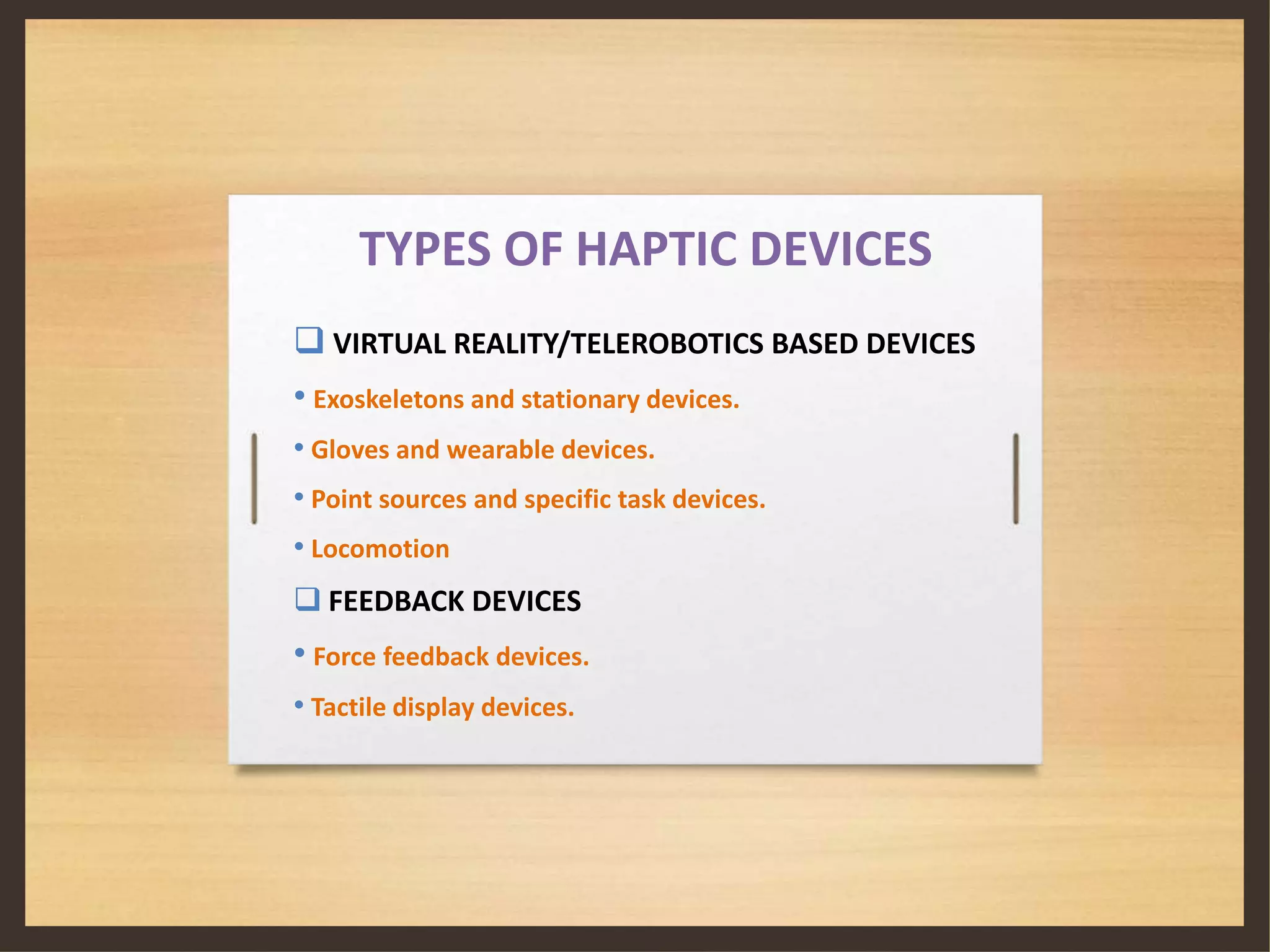 TYPES OF HAPTIC DEVICES

❑ VIRTUAL REALITY/TELEROBOTICS BASED DEVICES

• Exoskeletons and stationary devices.

• Gloves and wearable devices.

• Point sources and specific task devices.

• Locomotion

❑ FEEDBACK DEVICES

• Force feedback devices.

• Tactile display devices.